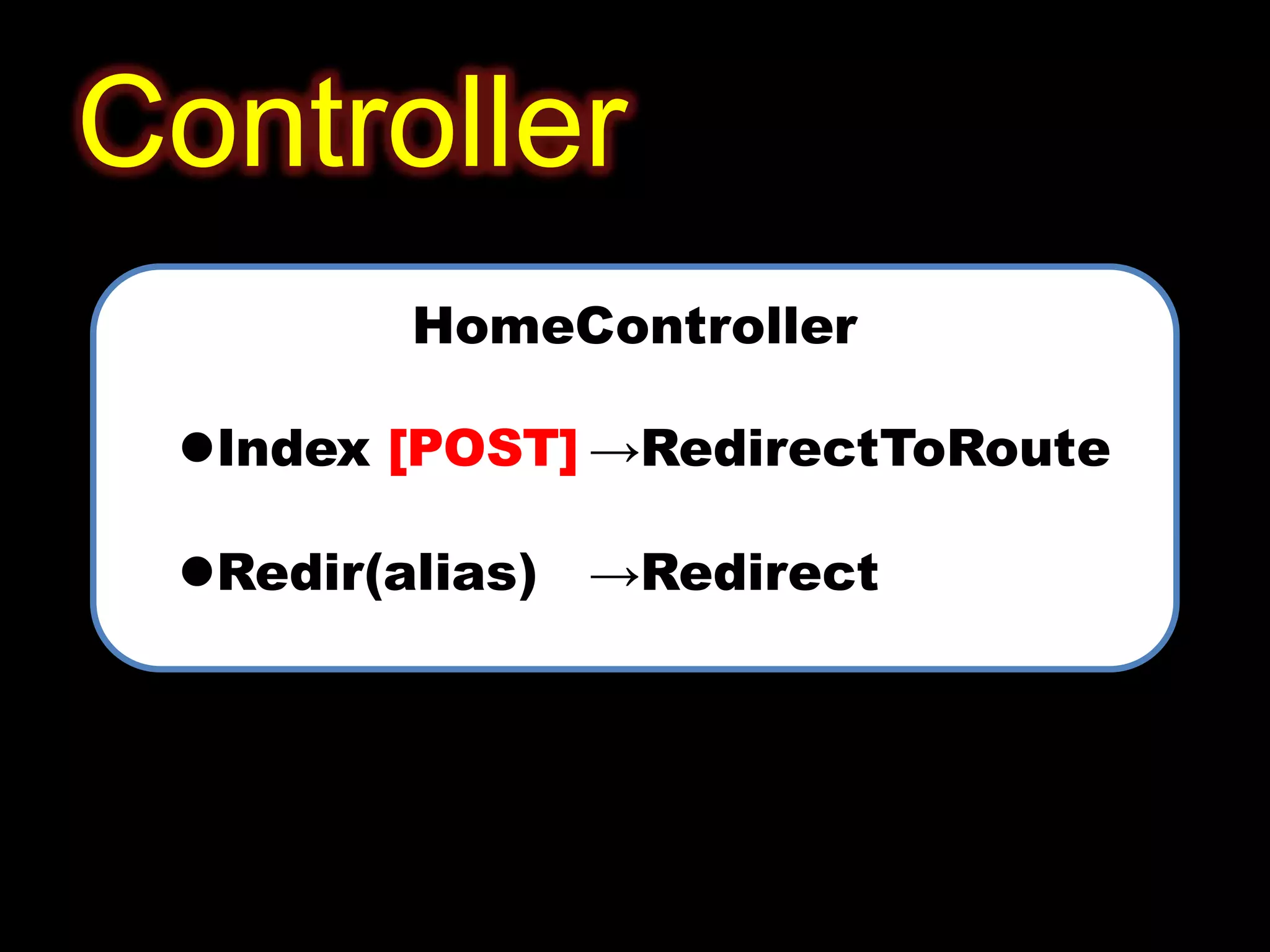 Controller

HomeController

●Index [POST] →RedirectToRoute

●Redir(alias) →Redirect